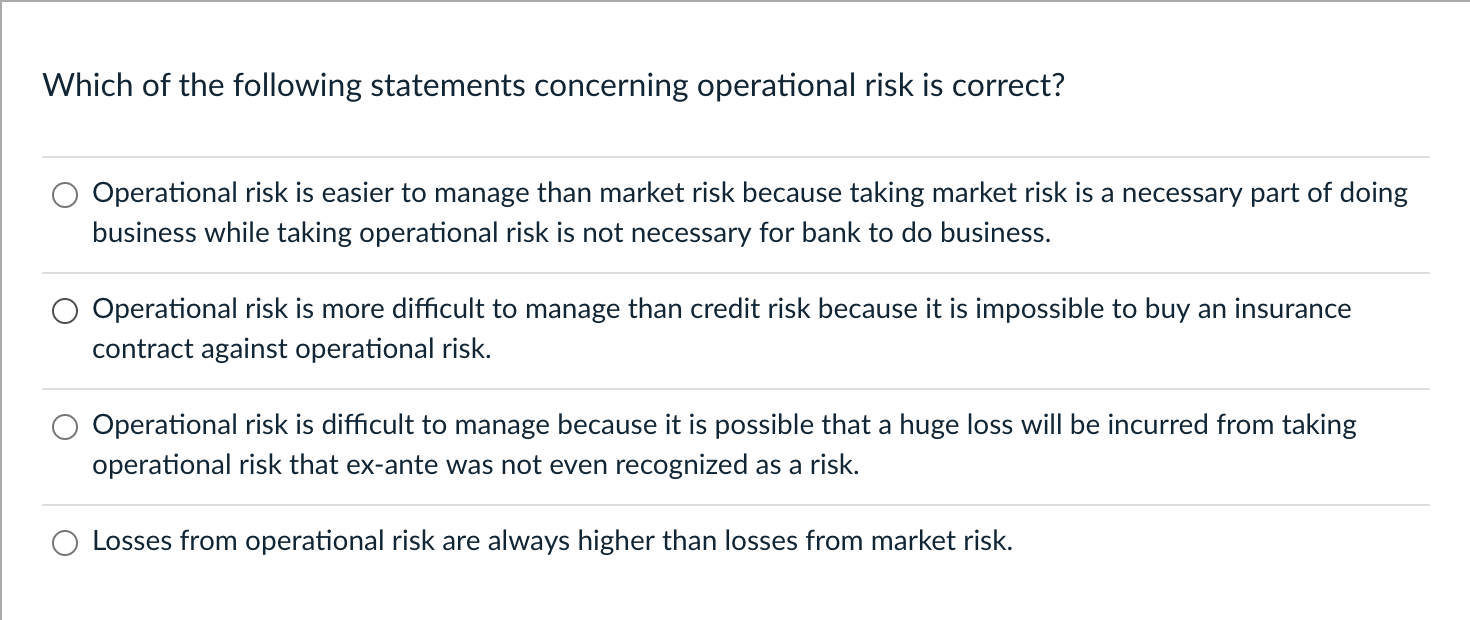 Which of the following statements concerning operational risk is correct?

Operational risk is easier to manage than market risk because taking market risk is a necessary part of doing business while taking operational risk is not necessary for bank to do business.

Operational risk is more difficult to manage than credit risk because it is impossible to buy an insurance contract against operational risk.

Operational risk is difficult to manage because it is possible that a huge loss will be incurred from taking operational risk that ex-ante was not even recognized as a risk.

Losses from operational risk are always higher than losses from market risk.